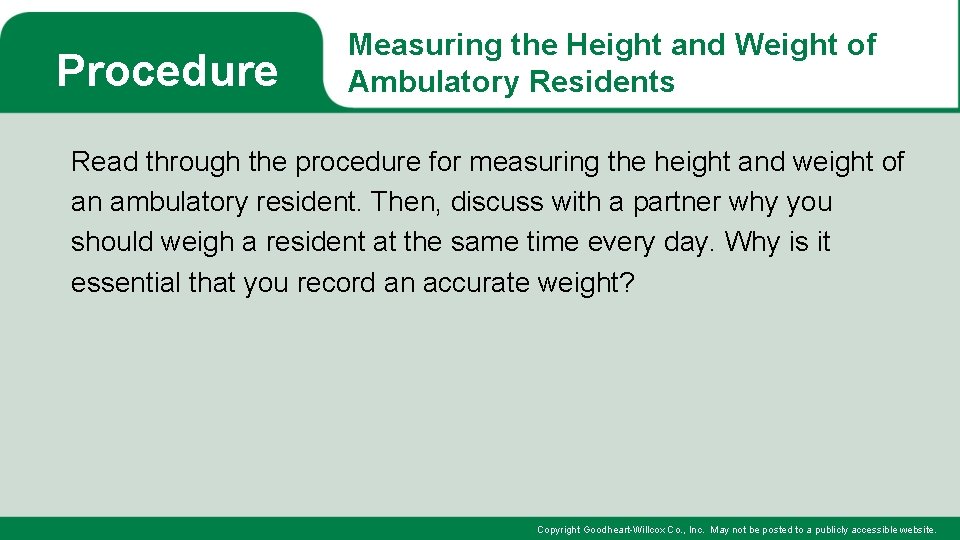 Procedure

Measuring the Height and Weight of Ambulatory Residents

Read through the procedure for measuring the height and weight of an ambulatory resident. Then, discuss with a partner why you should weigh a resident at the same time every day. Why is it essential that you record an accurate weight?

Copyright Goodheart-Willcox Co., Inc. May not be posted to a publicly accessible website.